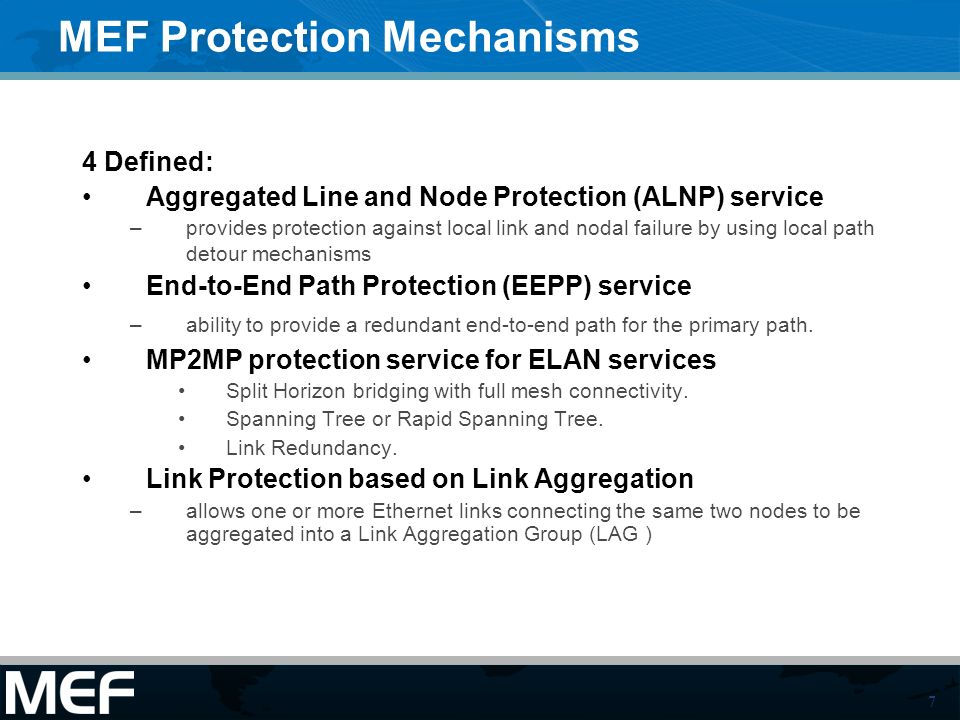 MEF Protection Mechanisms

4 Defined:

• Aggregated Line and Node Protection (ALNP) service
 – provides protection against local link and nodal failure by using local path detour mechanisms

• End-to-End Path Protection (EEPP) service
 – ability to provide a redundant end-to-end path for the primary path.

• MP2MP protection service for ELAN services
 • Split Horizon bridging with full mesh connectivity.
 • Spanning Tree or Rapid Spanning Tree.
 • Link Redundancy.

• Link Protection based on Link Aggregation
 – allows one or more Ethernet links connecting the same two nodes to be aggregated into a Link Aggregation Group (LAG )

MEF

7